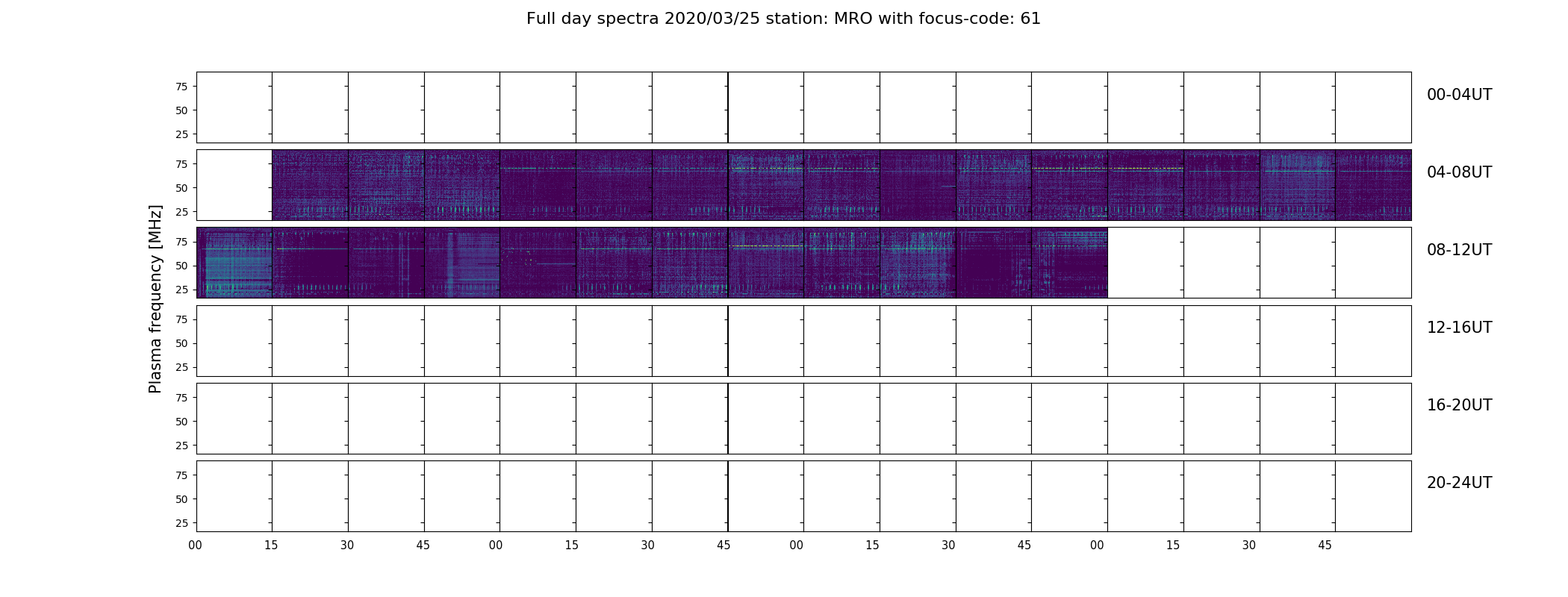 Full day spectra 2020/03/25 station: MRO with focus-code: 61

Plasma frequency [MHz]

75
50
25
00-04UT

75
50
25
04-08UT

75
50
25
08-12UT

75
50
25
12-16UT

75
50
25
16-20UT

75
50
25
20-24UT

00 15 30 45 00 15 30 45 00 15 30 45 00 15 30 45